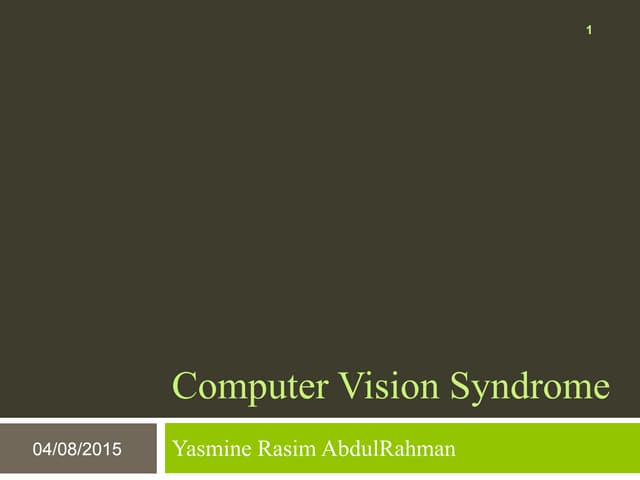 1

Computer Vision Syndrome

04/08/2015

Yasmine Rasim AbdulRahman